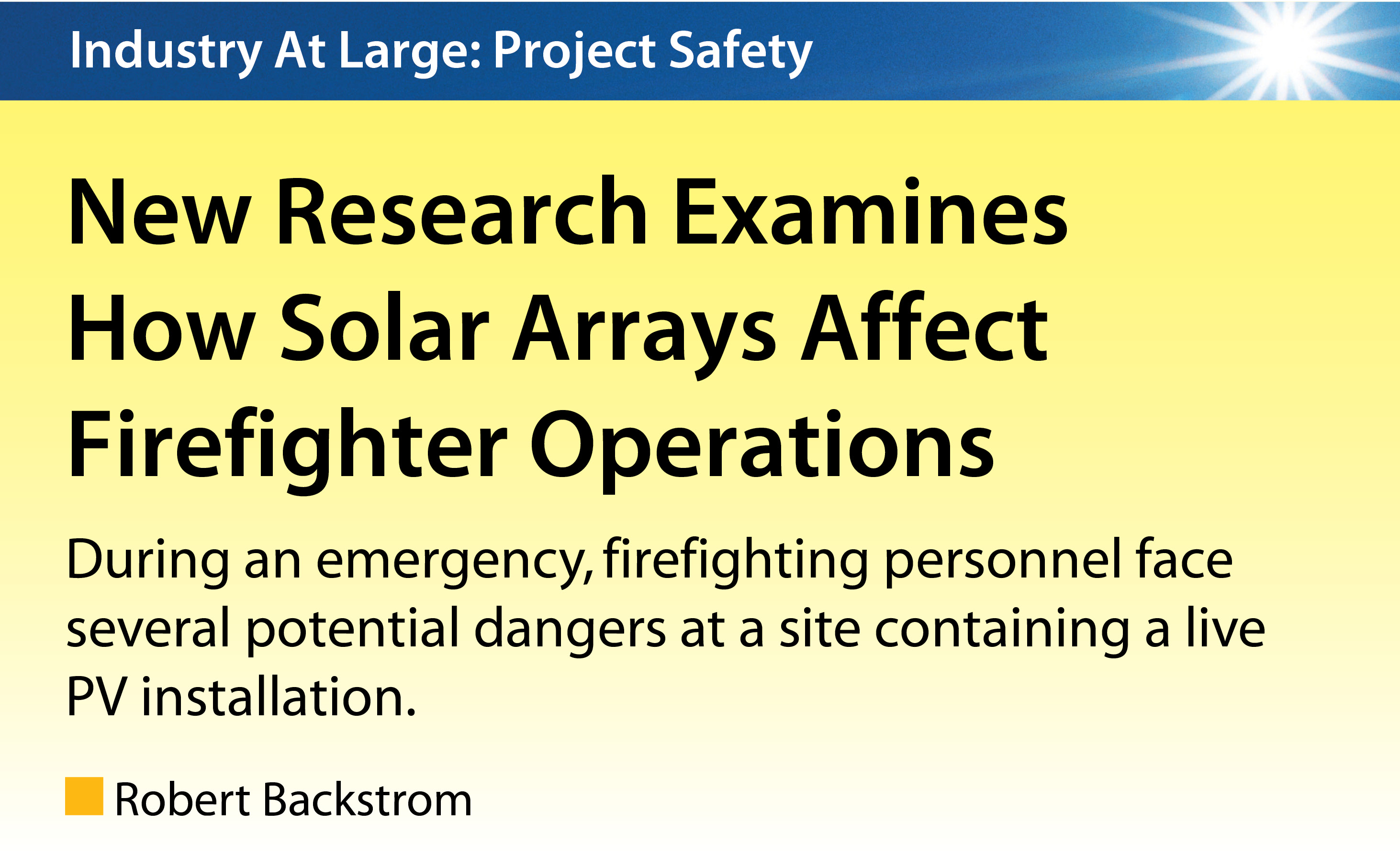 Industry At Large: Project Safety

New Research Examines How Solar Arrays Affect Firefighter Operations

During an emergency, firefighting personnel face several potential dangers at a site containing a live PV installation.

Robert Backstrom